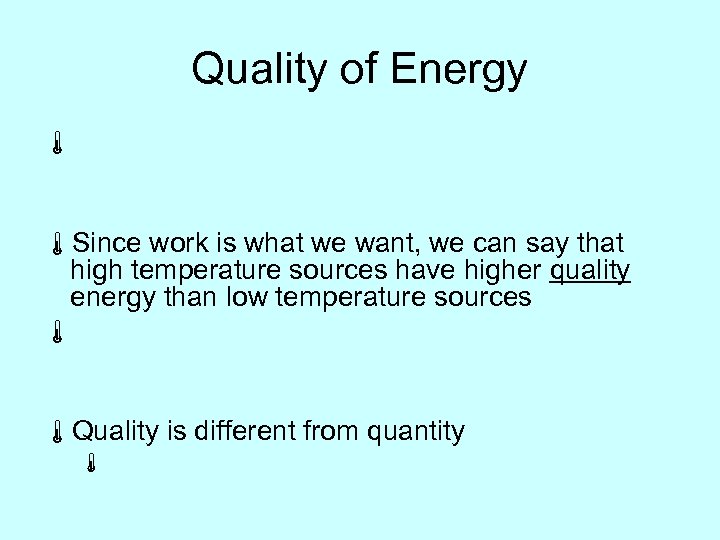 Quality of Energy

Since work is what we want, we can say that high temperature sources have higher quality energy than low temperature sources

Quality is different from quantity